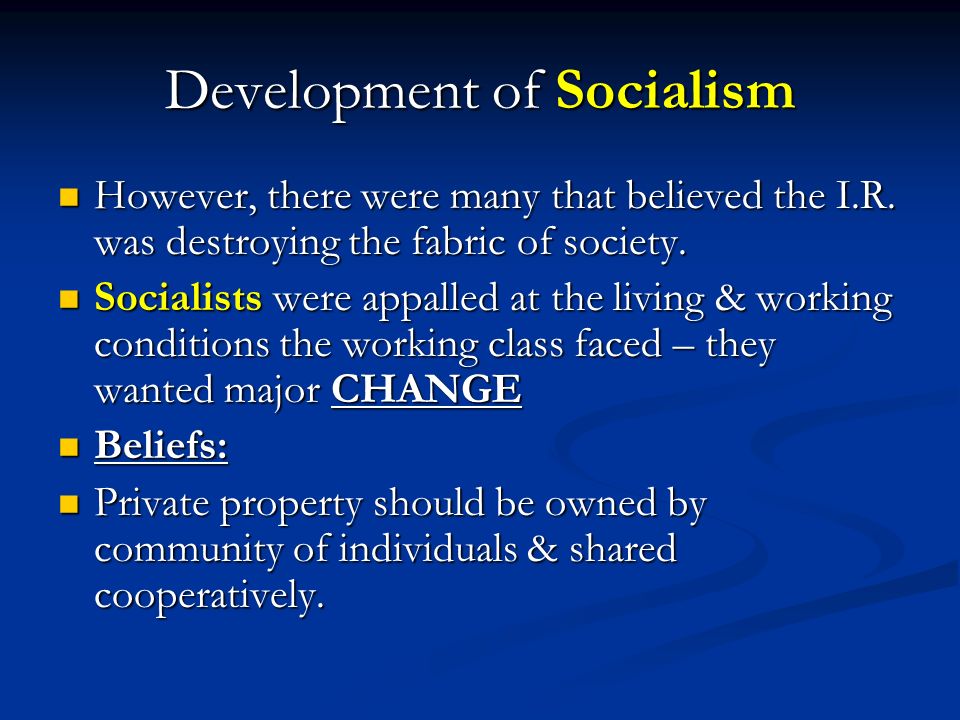 Development of Socialism

However, there were many that believed the I.R. was destroying the fabric of society.

Socialists were appalled at the living & working conditions the working class faced – they wanted major CHANGE

Beliefs:

Private property should be owned by community of individuals & shared cooperatively.